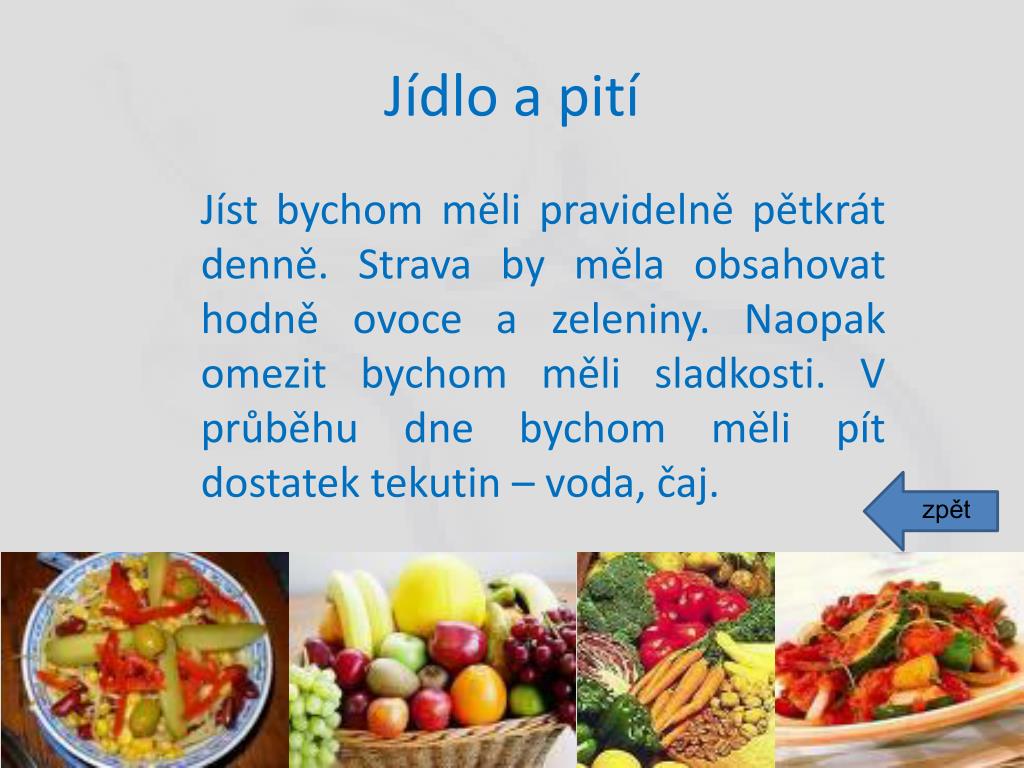 Jídlo a pití

Jíst bychom měli pravidelně pětkrát denně. Strava by měla obsahovat hodně ovoce a zeleniny. Naopak omezit bychom měli sladkosti. V průběhu dne bychom měli pít dostatek tekutin – voda, čaj.

zpět